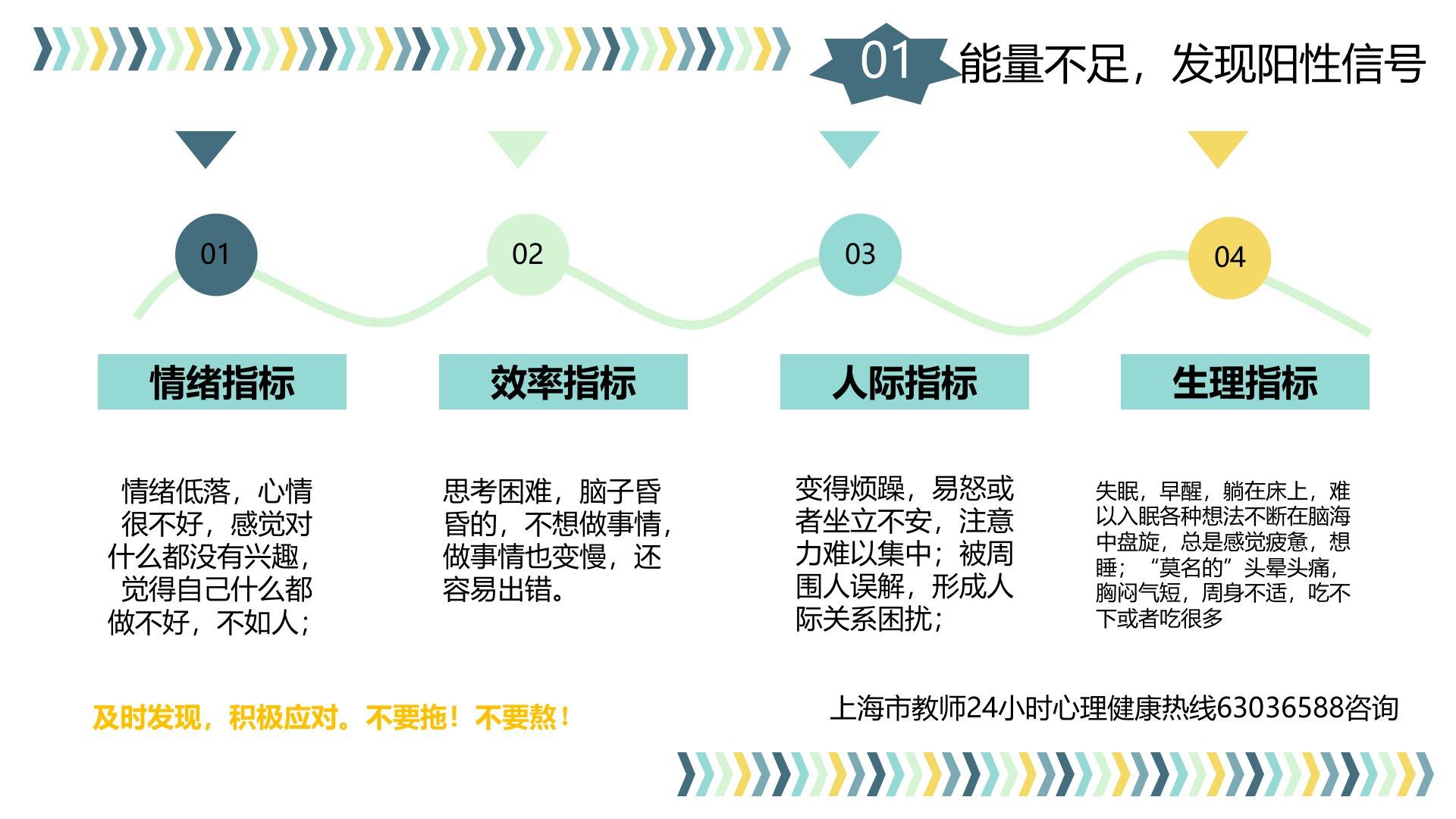 01 能量不足，发现阳性信号

01

02

03

04

情绪指标

效率指标

人际指标

生理指标

情绪低落，心情很不好，感觉对什么都没有兴趣，觉得自己什么都做不好，不如人；

思考困难，脑子昏昏的，不想做事情，做事情也变慢，还容易出错。

变得烦躁，易怒或者坐立不安，注意力难以集中；被周围人误解，形成人际关系困扰；

失眠，早醒，躺在床上，难以入眠各种想法不断在脑海中盘旋，总是感觉疲惫，想睡；“莫名的”头晕头痛，胸闷气短，周身不适，吃不下或者吃很多

及时发现，积极应对。不要拖！不要熬！

上海市教师24小时心理健康热线63036588咨询